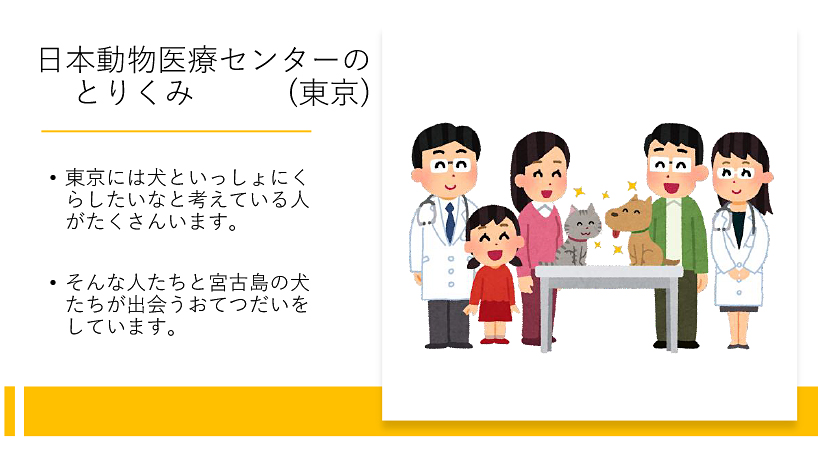 日本動物医療センターのとりくみ　　（東京）

• 東京には犬といっしょにくらしたいなと考えている人がたくさんいます。

• そんな人たちと宮古島の犬たちが出会うおてつだいをしています。